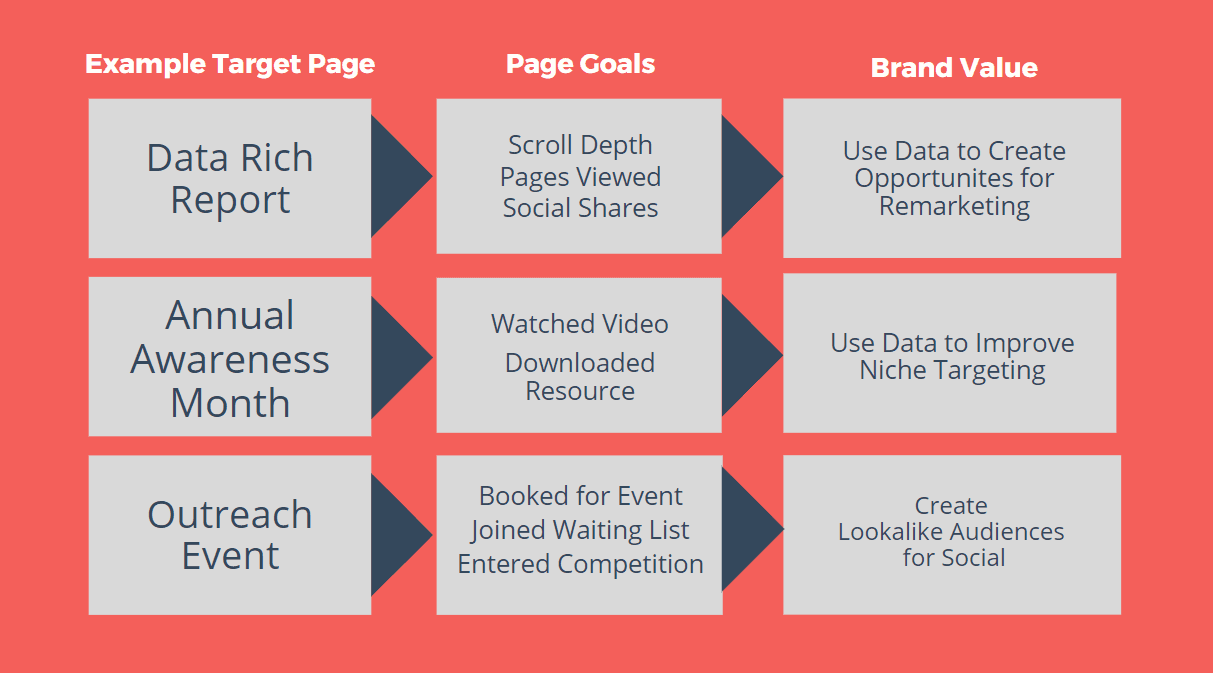 | Example Target Page | Page Goals | Brand Value |
|---|---|---|
| Data Rich Report | Scroll Depth Pages Viewed Social Shares | Use Data to Create Opportunites for Remarketing |
| Annual Awareness Month | Watched Video Downloaded Resource | Use Data to Improve Niche Targeting |
| Outreach Event | Booked for Event Joined Waiting List Entered Competition | Create Lookalike Audiences for Social |